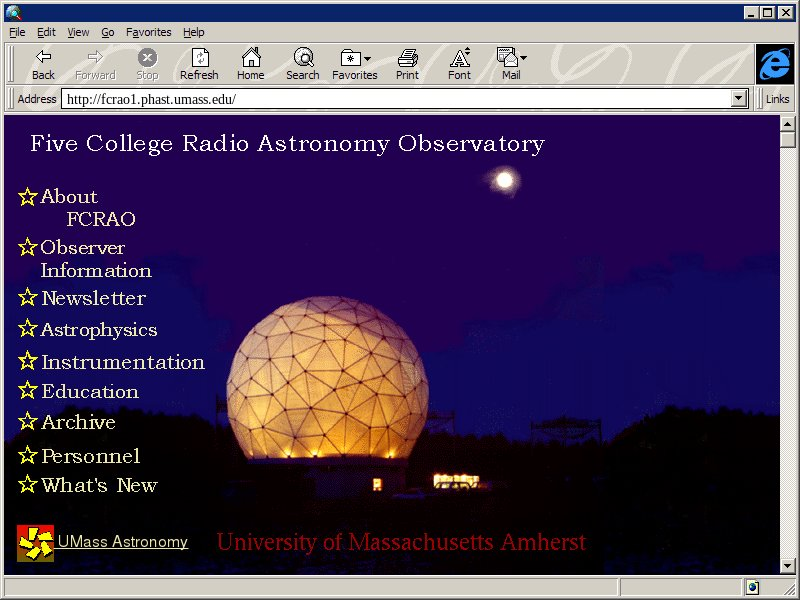 File Edit View Go Favorites Help

Back Forward Stop Refresh Home Search Favorites Print Font Mail

Address http://fcrao1.phast.umass.edu/ Links

Five College Radio Astronomy Observatory

About FCRAO

Observer Information

Newsletter

Astrophysics

Instrumentation

Education

Archive

Personnel

What's New

UMass Astronomy

University of Massachusetts Amherst